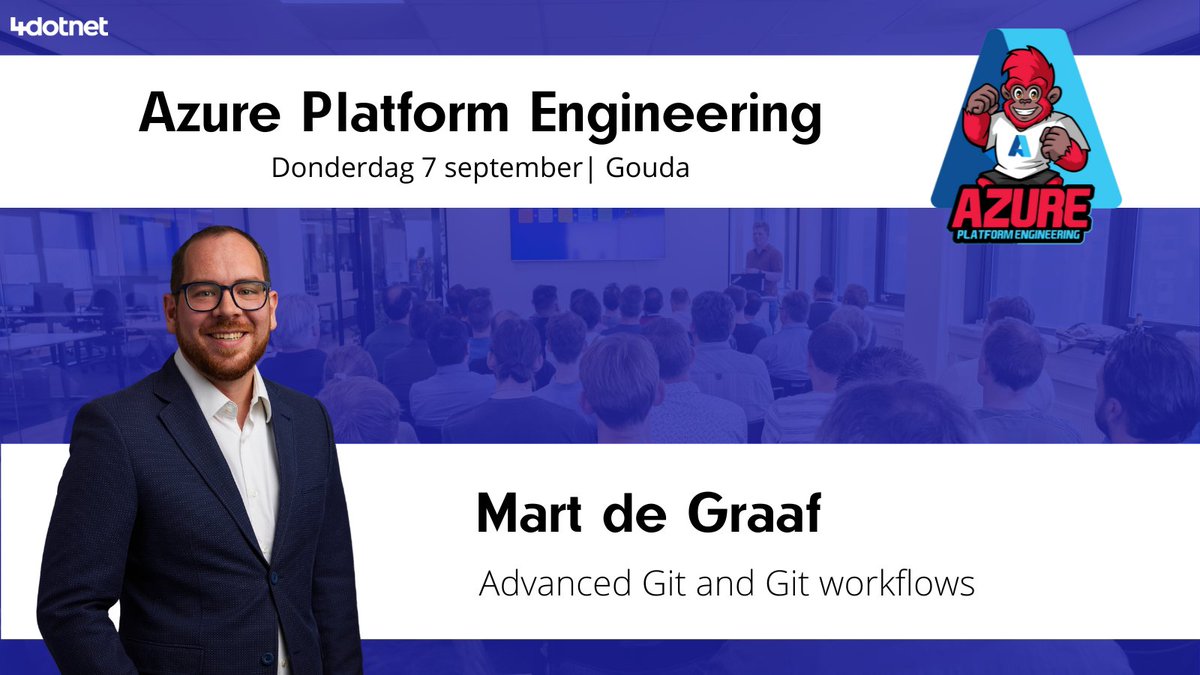 4dotnet

Azure Platform Engineering
Donderdag 7 september| Gouda

A
AZURE
PLATFORM ENGINEERING

Mart de Graaf
Advanced Git and Git workflows